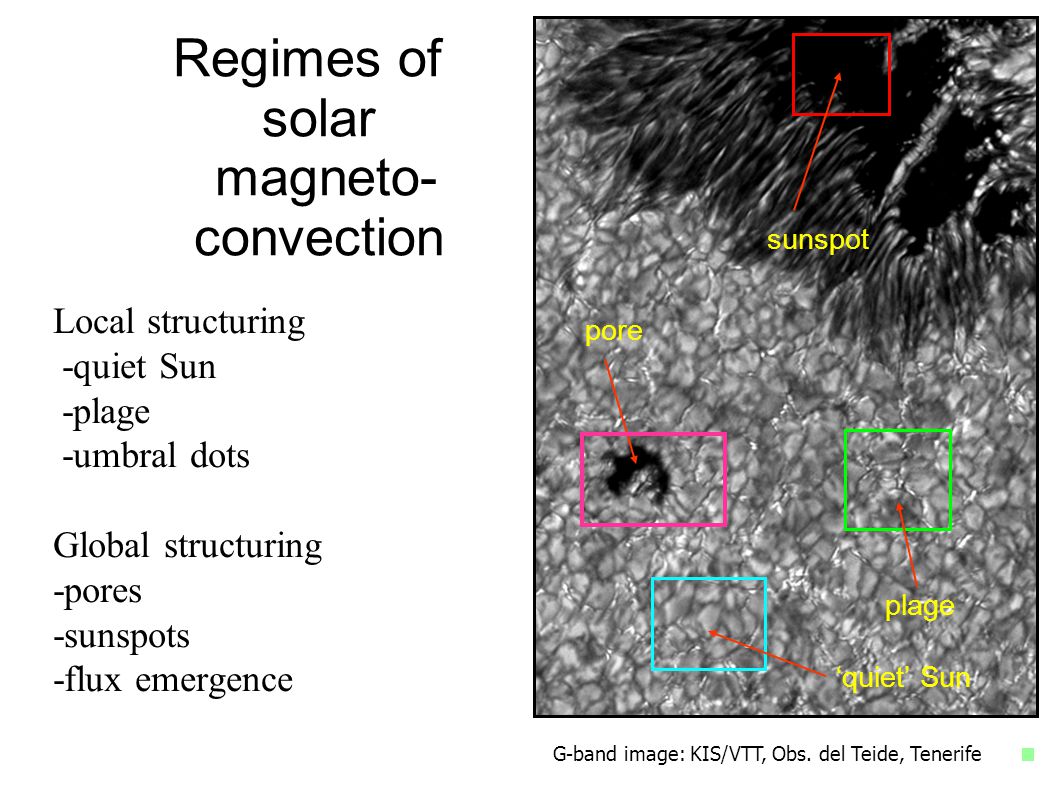 Regimes of solar magneto-convection

Local structuring
-quiet Sun
-plage
-umbral dots

Global structuring
-pores
-sunspots
-flux emergence

sunspot

pore

plage

‘quiet’ Sun

G-band image: KIS/VTT, Obs. del Teide, Tenerife